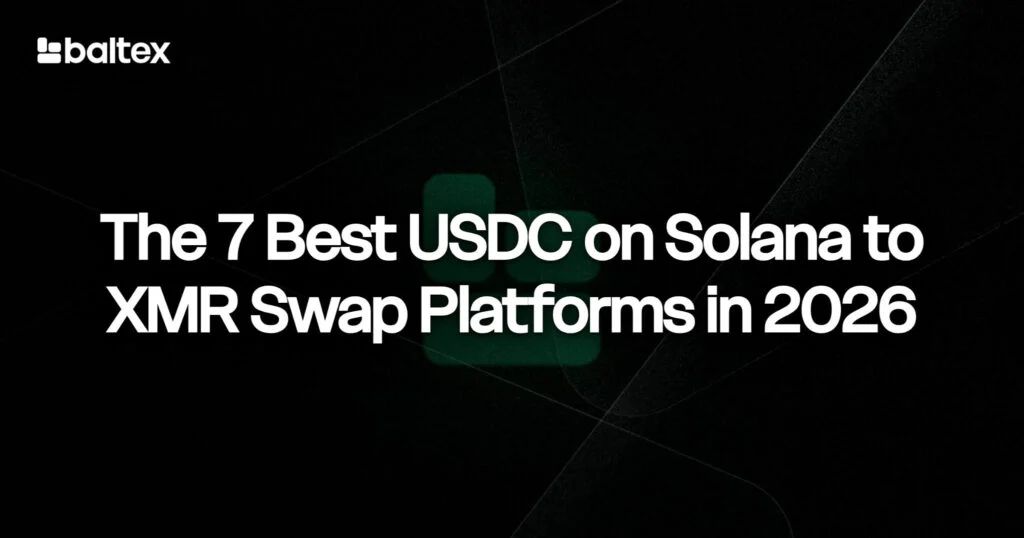 baltex

The 7 Best USDC on Solana to XMR Swap Platforms in 2026